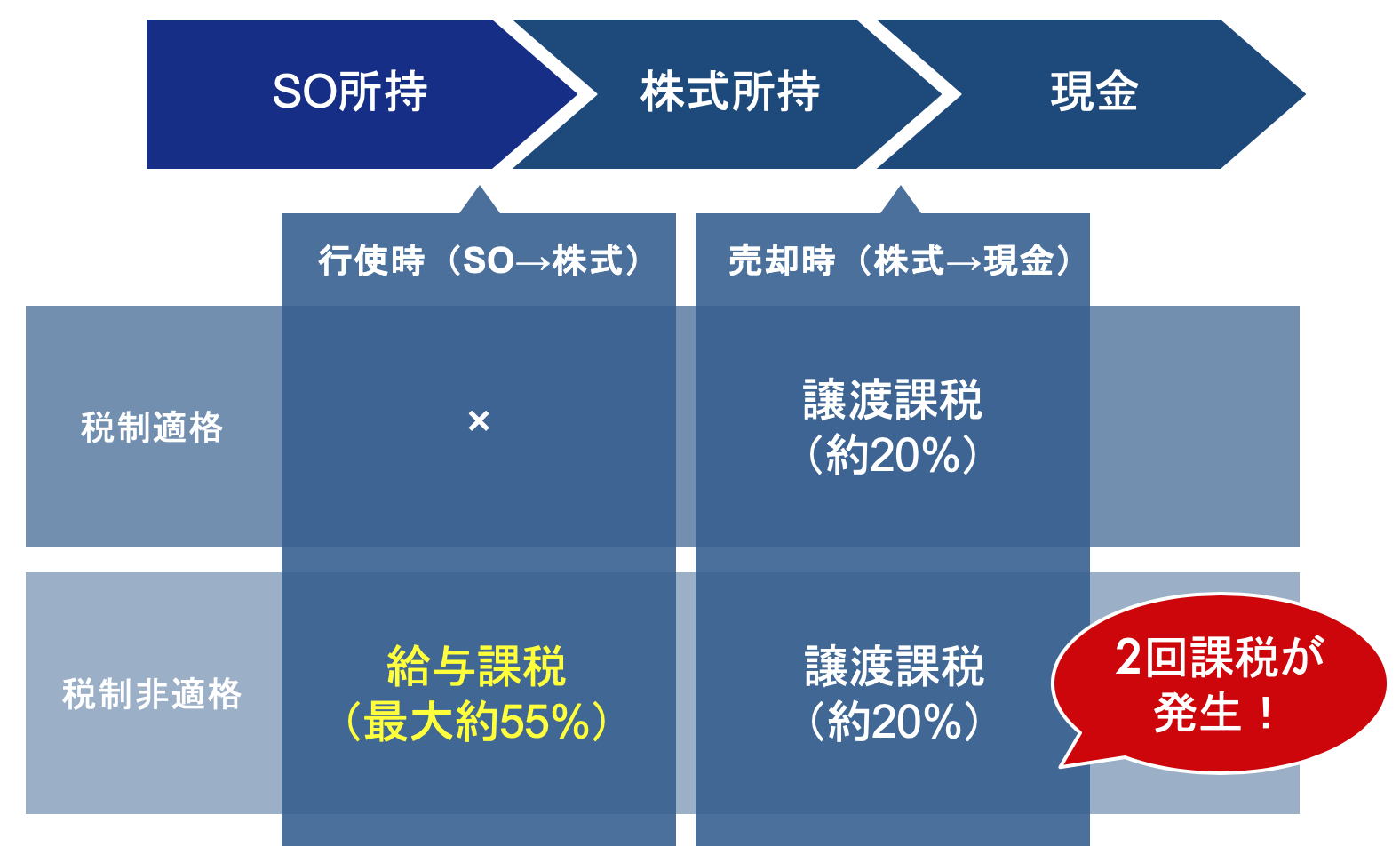 SO所持

株式所持

現金

| | 行使時（SO→株式） | 売却時（株式→現金） |
|---|---|---|
| 税制適格 | × | 譲渡課税（約20%） |
| 税制非適格 | 給与課税（最大約55%） | 譲渡課税（約20%） |

2回課税が発生！